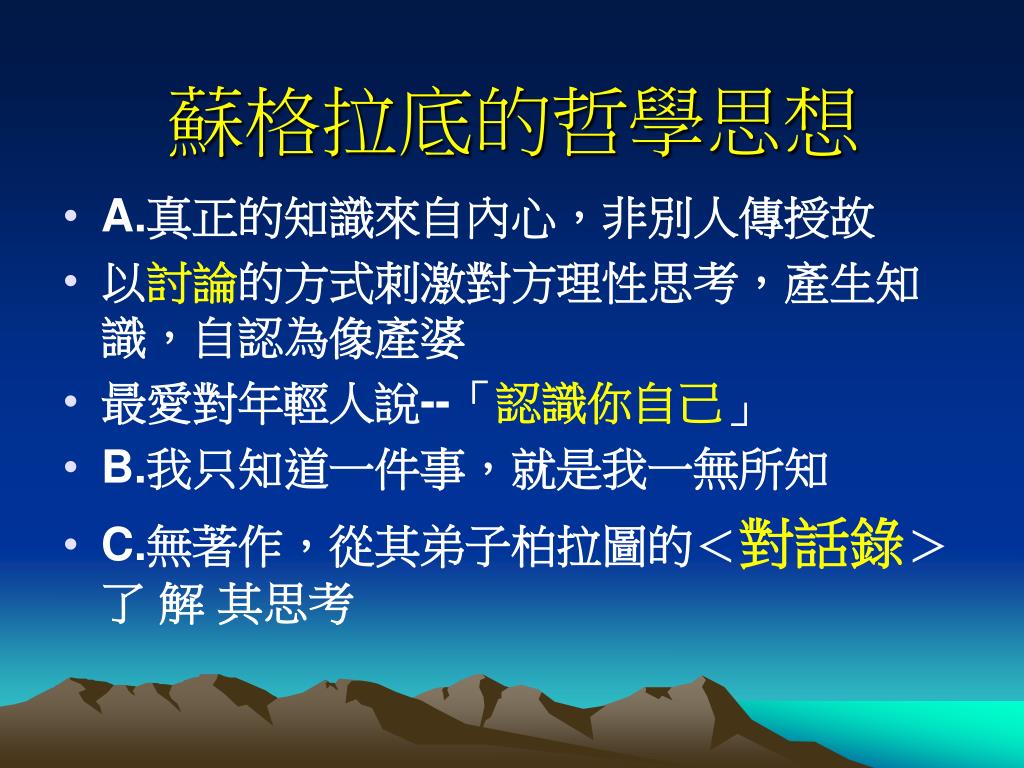 蘇格拉底的哲學思想

• A.真正的知識來自內心，非別人傳授故
• 以討論的方式刺激對方理性思考，產生知識，自認為像產婆
• 最愛對年輕人說--「認識你自己」
• B.我只知道一件事，就是我一無所知
• C.無著作，從其弟子柏拉圖的＜對話錄＞了 解 其思考